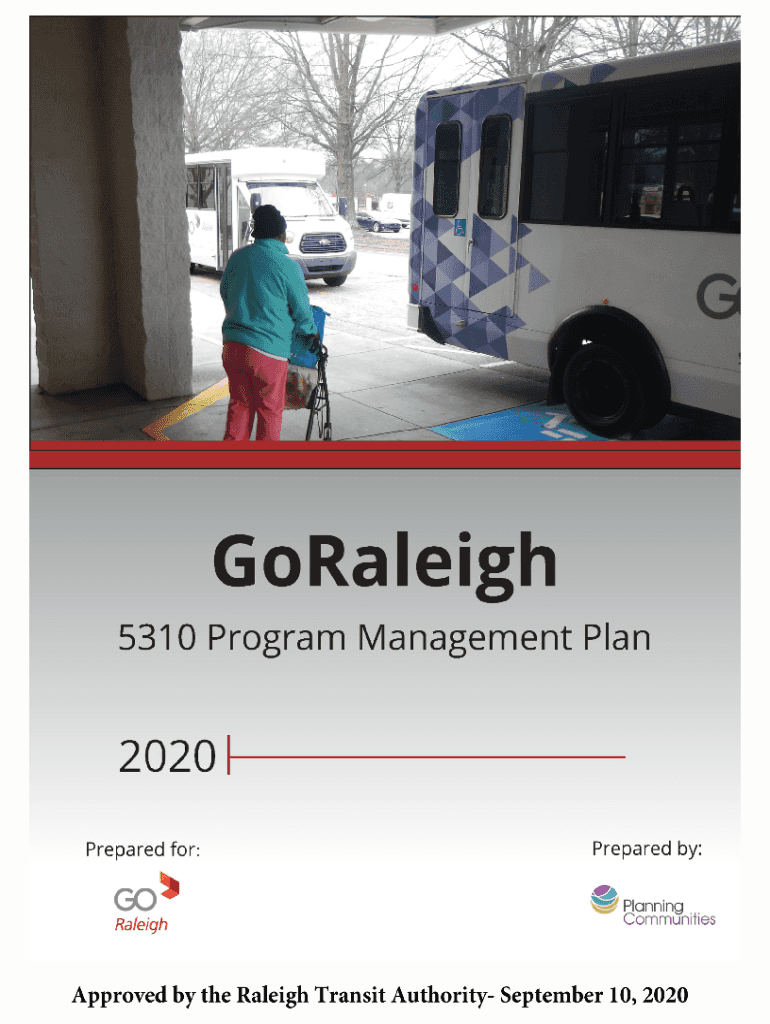 GoRaleigh

5310 Program Management Plan

2020

Prepared for:

GO Raleigh

Prepared by:

Planning Communities

Approved by the Raleigh Transit Authority- September 10, 2020